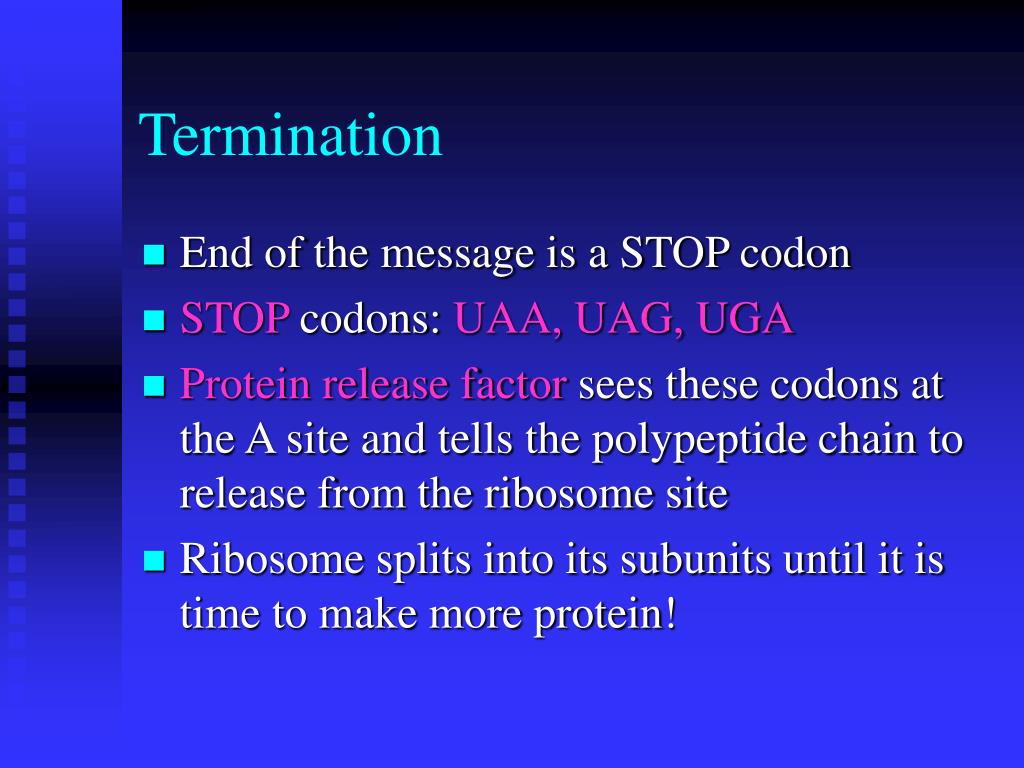 Termination

- End of the message is a STOP codon
- STOP codons: UAA, UAG, UGA
- Protein release factor sees these codons at the A site and tells the polypeptide chain to release from the ribosome site
- Ribosome splits into its subunits until it is time to make more protein!